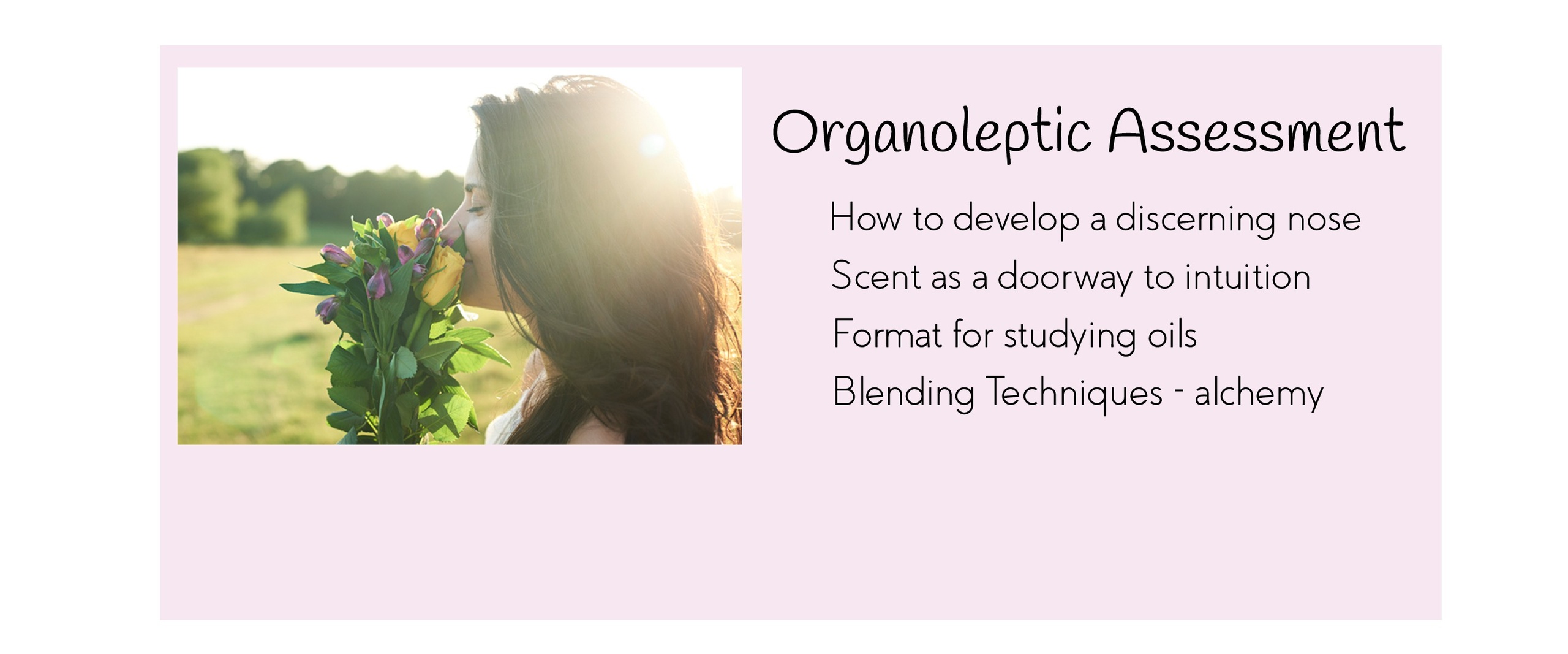 Organoleptic Assessment

How to develop a discerning nose

Scent as a doorway to intuition

Format for studying oils

Blending Techniques - alchemy